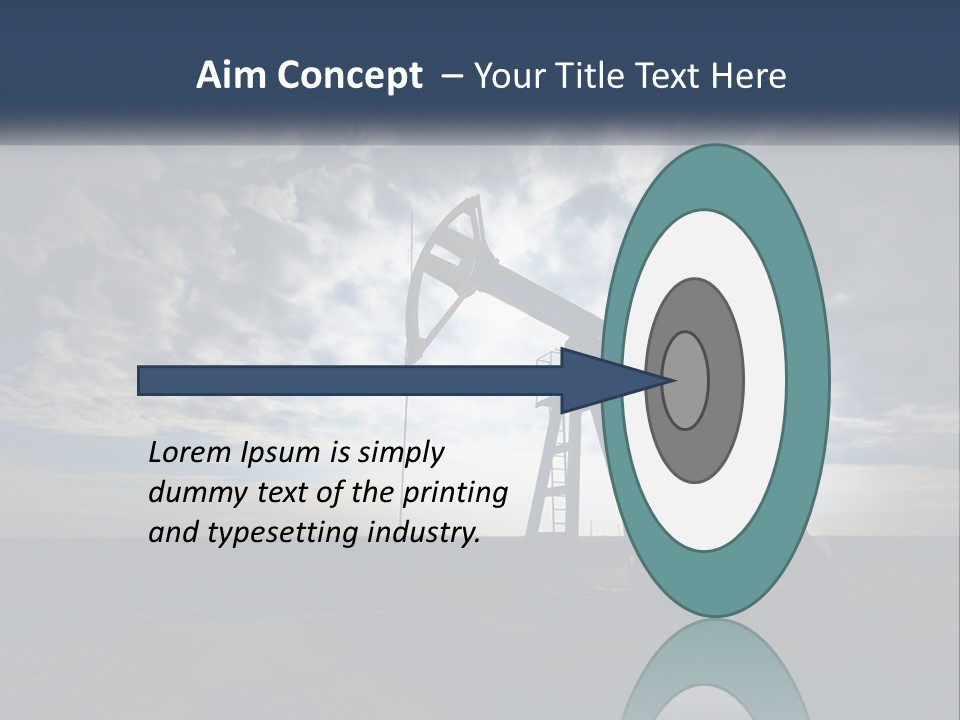 Aim Concept – Your Title Text Here

Lorem Ipsum is simply dummy text of the printing and typesetting industry.